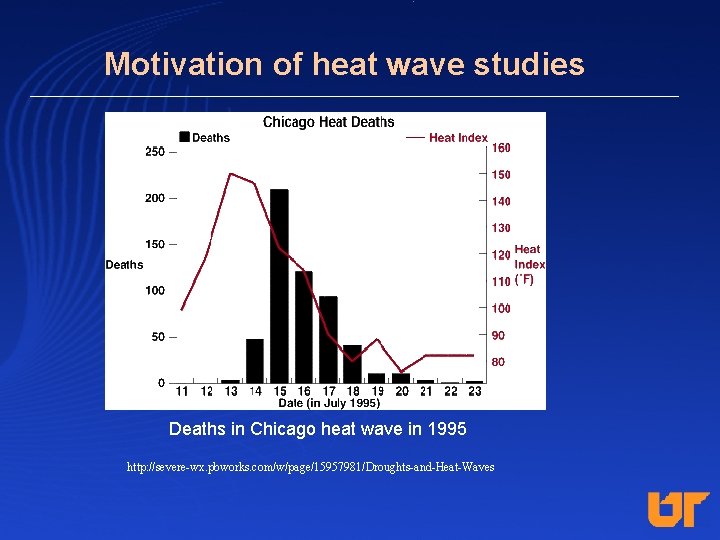 Motivation of heat wave studies

Chicago Heat Deaths

Deaths

Heat Index

250
200
150
100
50
0

Deaths

160
150
140
130
120
110
100
90
80

Heat Index (˚F)

11 12 13 14 15 16 17 18 19 20 21 22 23

Date (in July 1995)

Deaths in Chicago heat wave in 1995

http://severe-wx.pbworks.com/w/page/15957981/Droughts-and-Heat-Waves

UT